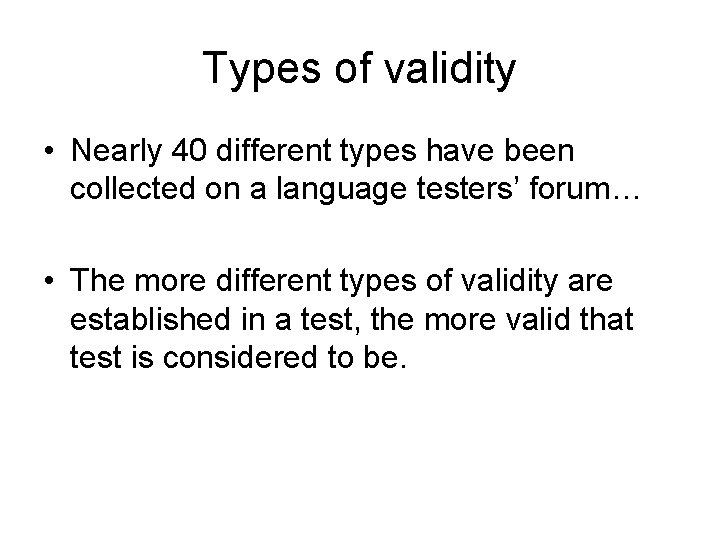 Types of validity

• Nearly 40 different types have been collected on a language testers’ forum…

• The more different types of validity are established in a test, the more valid that test is considered to be.